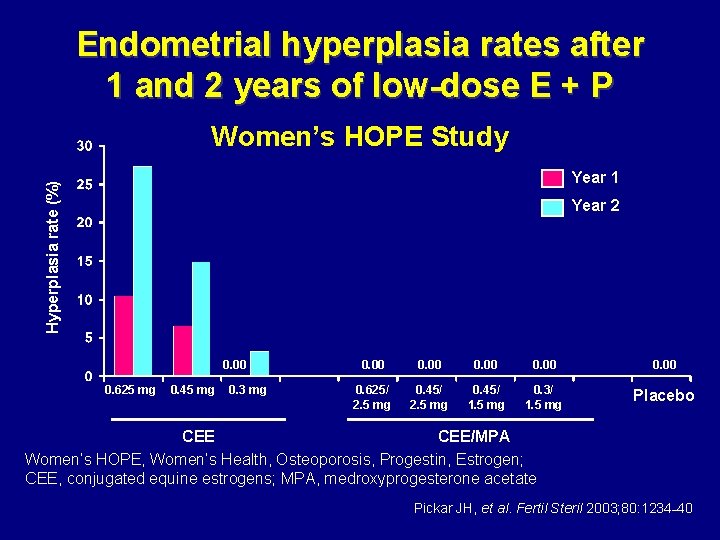 Endometrial hyperplasia rates after 1 and 2 years of low-dose E + P

Women's HOPE Study

Hyperplasia rate (%)

30
25
20
15
10
5
0

Year 1
Year 2

0.00
0.00
0.00
0.00
0.00
0.00

0.625 mg
0.45 mg
0.3 mg
0.625/ 2.5 mg
0.45/ 2.5 mg
0.45/ 1.5 mg
0.3/ 1.5 mg
Placebo

CEE
CEE/MPA

Women's HOPE, Women's Health, Osteoporosis, Progestin, Estrogen; CEE, conjugated equine estrogens; MPA, medroxyprogesterone acetate

Pickar JH, et al. Fertil Steril 2003;80:1234–40